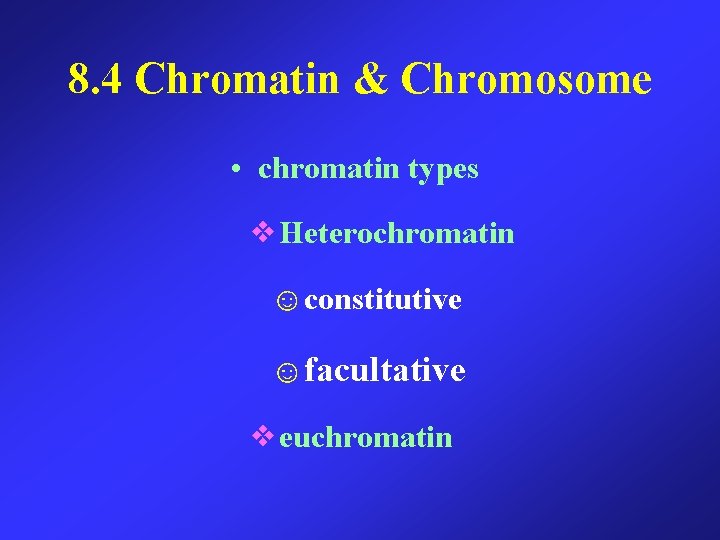 8.4 Chromatin & Chromosome

• chromatin types

❖ Heterochromatin

☺ constitutive

☺ facultative

❖ euchromatin